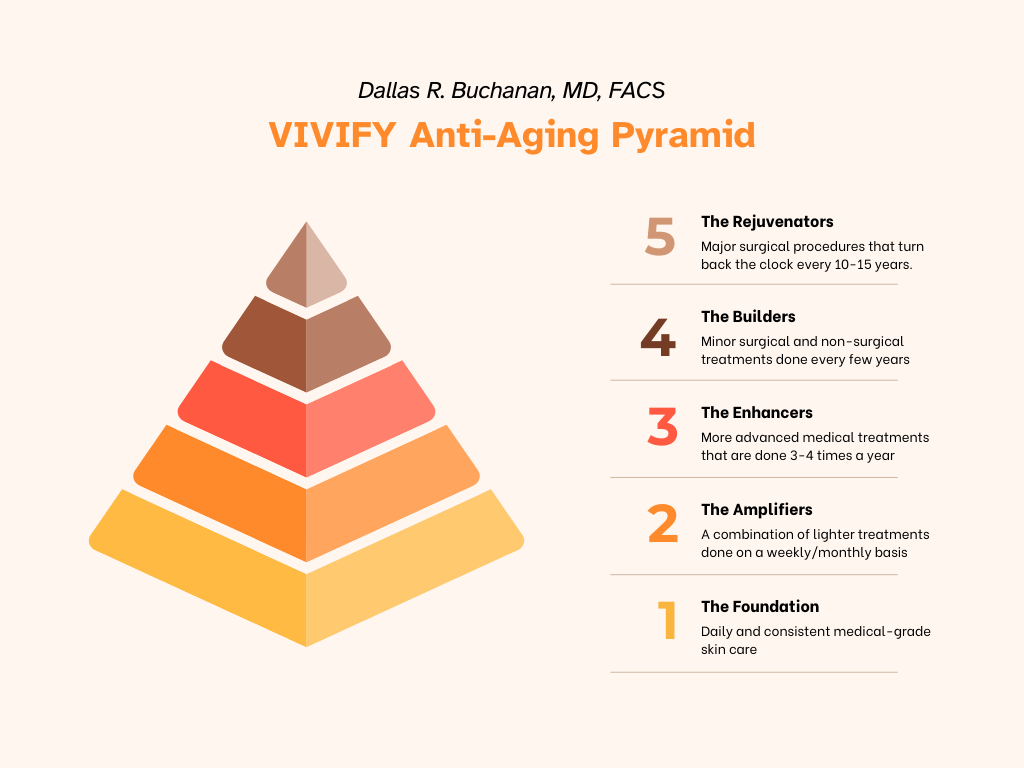 Dallas R. Buchanan, MD, FACS

VIVIFY Anti-Aging Pyramid

5
The Rejuvenators
Major surgical procedures that turn back the clock every 10-15 years.

4
The Builders
Minor surgical and non-surgical treatments done every few years

3
The Enhancers
More advanced medical treatments that are done 3-4 times a year

2
The Amplifiers
A combination of lighter treatments done on a weekly/monthly basis

1
The Foundation
Daily and consistent medical-grade skin care